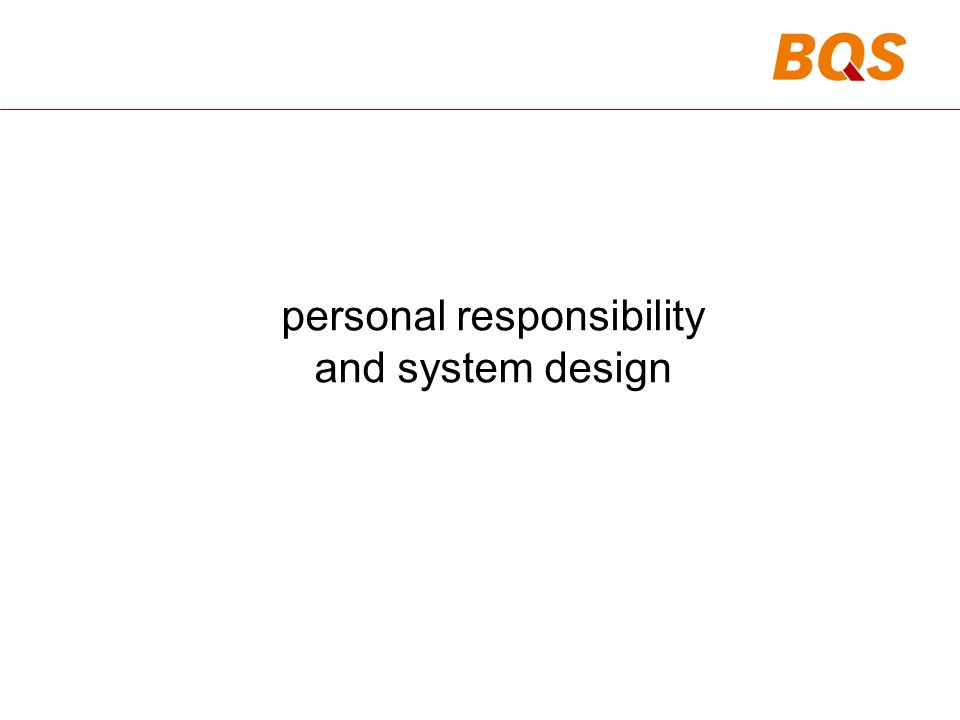 BQS

personal responsibility and system design